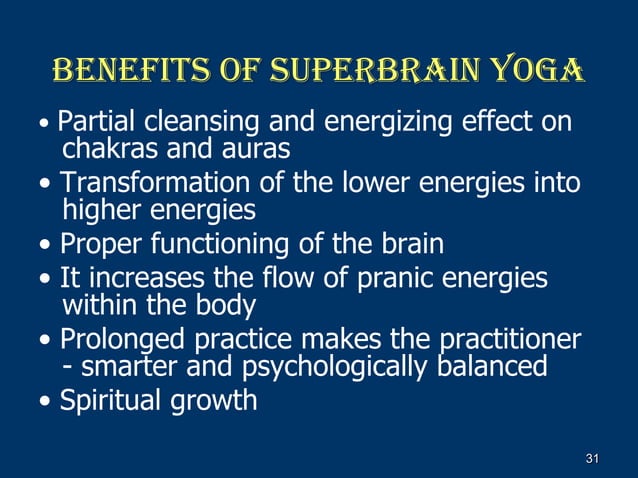 BENEFITS OF SUPERBRAIN YOGA

• Partial cleansing and energizing effect on chakras and auras
• Transformation of the lower energies into higher energies
• Proper functioning of the brain
• It increases the flow of pranic energies within the body
• Prolonged practice makes the practitioner - smarter and psychologically balanced
• Spiritual growth

31